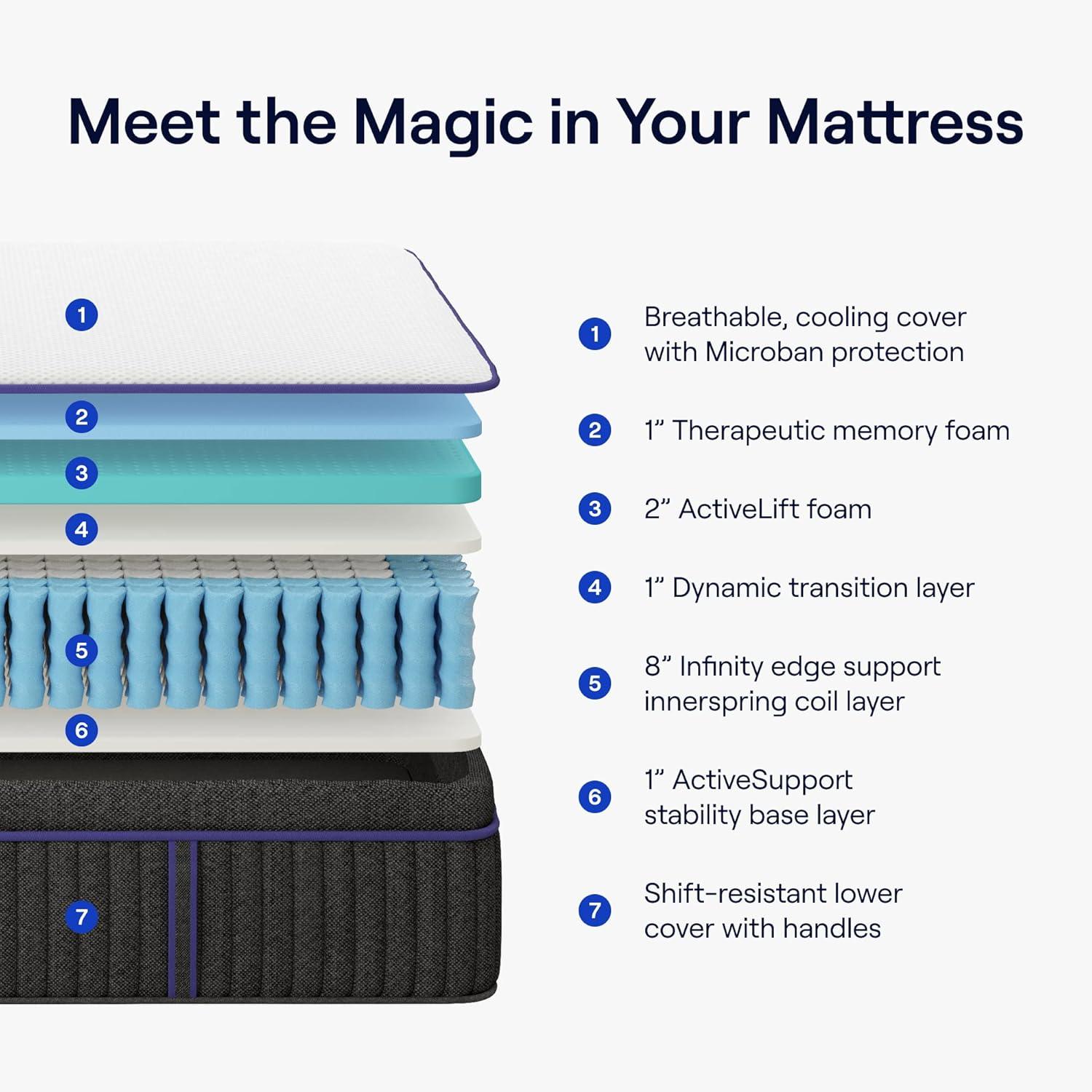 Meet the Magic in Your Mattress

1
2
3
4
5
6
7

1 Breathable, cooling cover with Microban protection

2 1” Therapeutic memory foam

3 2” ActiveLift foam

4 1” Dynamic transition layer

5 8” Infinity edge support innerspring coil layer

6 1” ActiveSupport stability base layer

7 Shift-resistant lower cover with handles